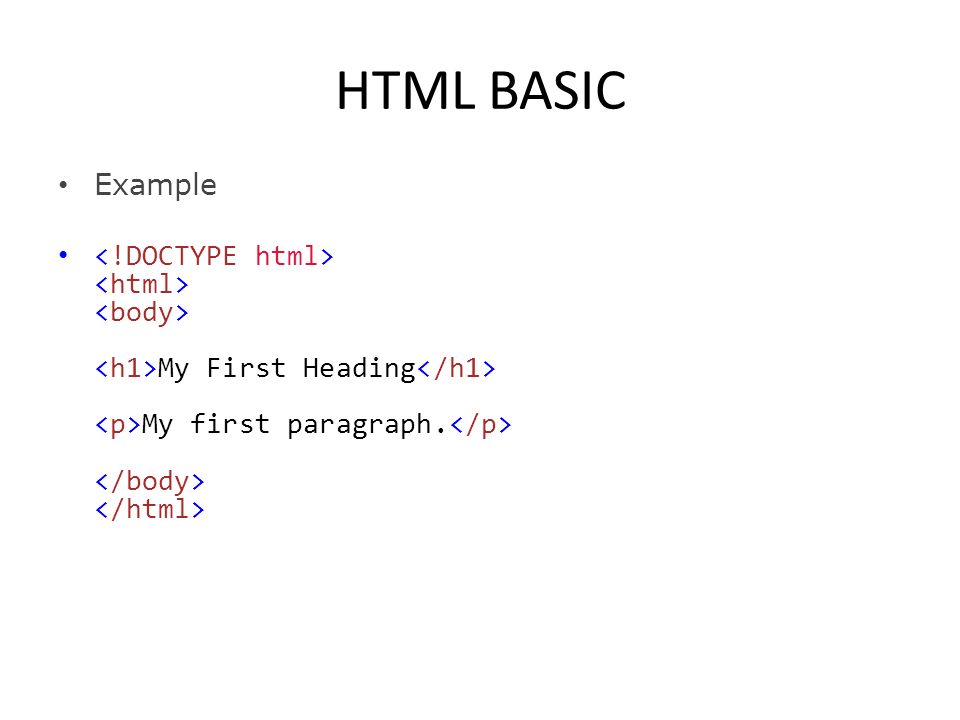 HTML BASIC

• Example

• <!DOCTYPE html>
<html>
<body>

<h1>My First Heading</h1>

<p>My first paragraph.</p>

</body>
</html>